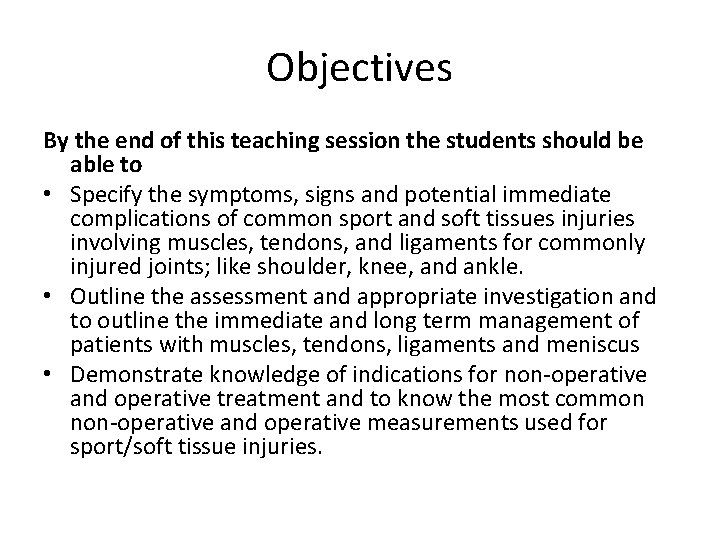 Objectives

By the end of this teaching session the students should be able to

• Specify the symptoms, signs and potential immediate complications of common sport and soft tissues injuries involving muscles, tendons, and ligaments for commonly injured joints; like shoulder, knee, and ankle.
• Outline the assessment and appropriate investigation and to outline the immediate and long term management of patients with muscles, tendons, ligaments and meniscus
• Demonstrate knowledge of indications for non-operative and operative treatment and to know the most common non-operative and operative measurements used for sport/soft tissue injuries.